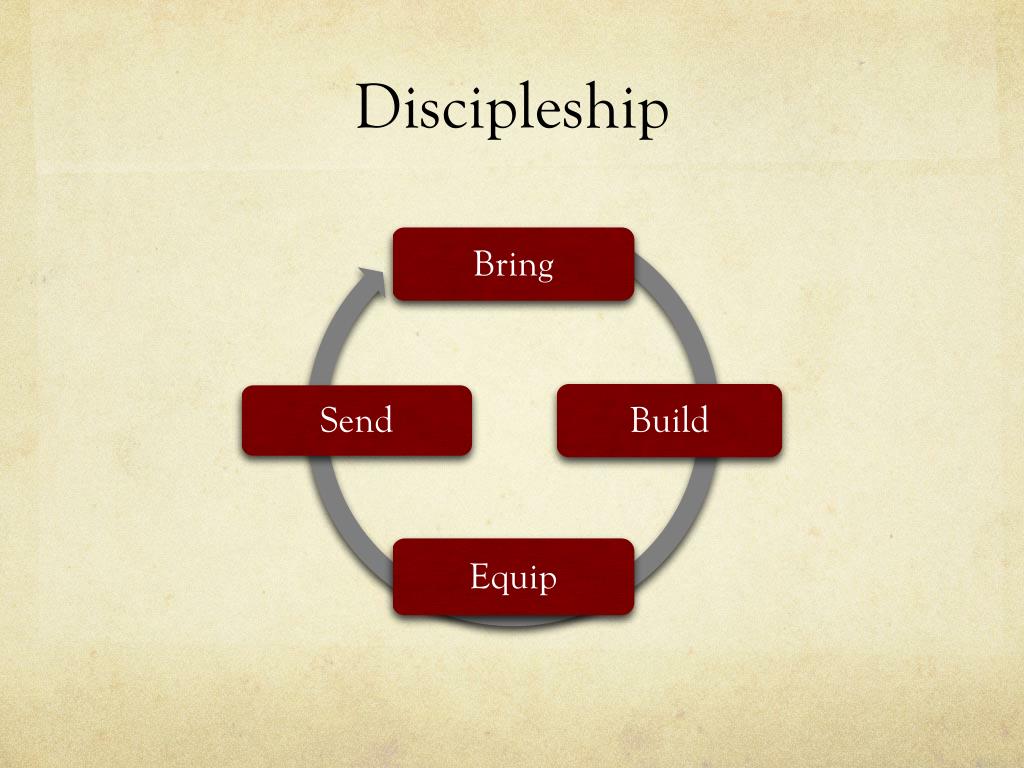 Discipleship

Bring

Build

Equip

Send